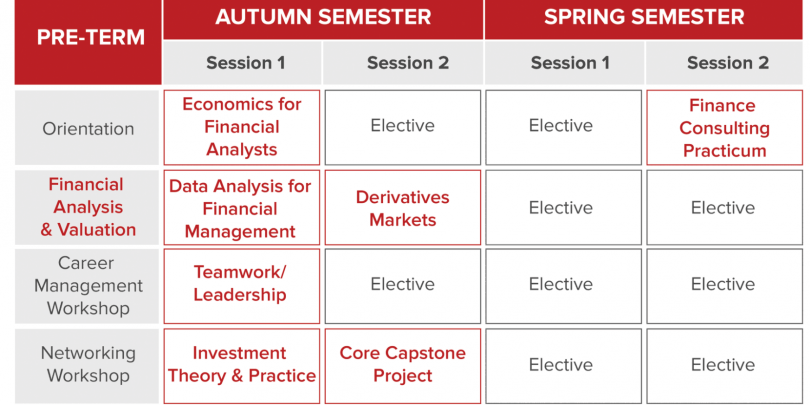 | PRE-TERM | AUTUMN SEMESTER | | SPRING SEMESTER | |
|---|---|---|---|---|
| | Session 1 | Session 2 | Session 1 | Session 2 |
| Orientation | Economics for Financial Analysts | Elective | Elective | Finance Consulting Practicum |
| Financial Analysis & Valuation | Data Analysis for Financial Management | Derivatives Markets | Elective | Elective |
| Career Management Workshop | Teamwork/ Leadership | Elective | Elective | Elective |
| Networking Workshop | Investment Theory & Practice | Core Capstone Project | Elective | Elective |